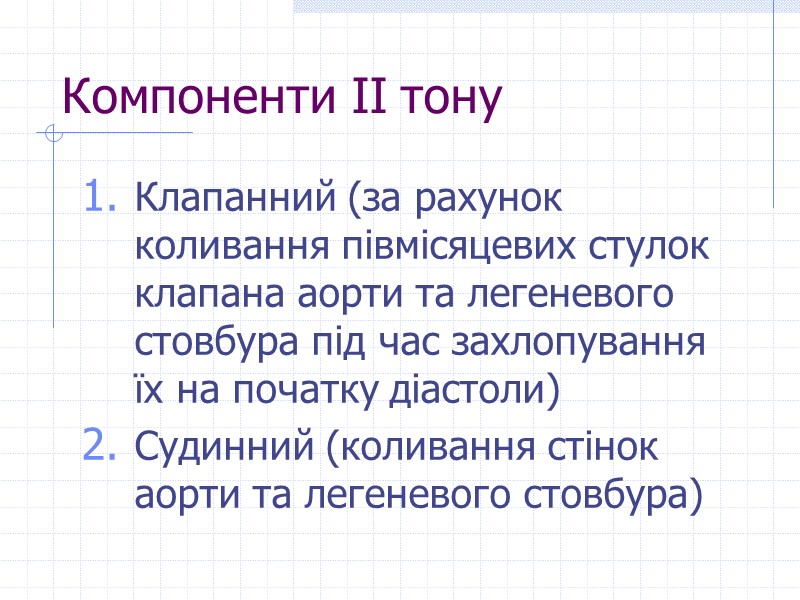 Компоненти II тону

1. Клапанний (за рахунок коливання півмісяцевих стулок клапана аорти та легеневого стовбура під час захлопування їх на початку діастоли)
2. Судинний (коливання стінок аорти та легеневого стовбура)